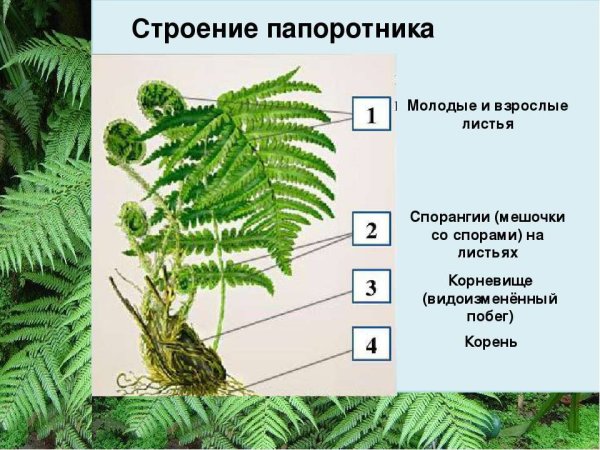 Строение папоротника

1

Молодые и взрослые листья

2

Спорангии (мешочки со спорами) на листьях

3

Корневище (видоизменённый побег)

4

Корень